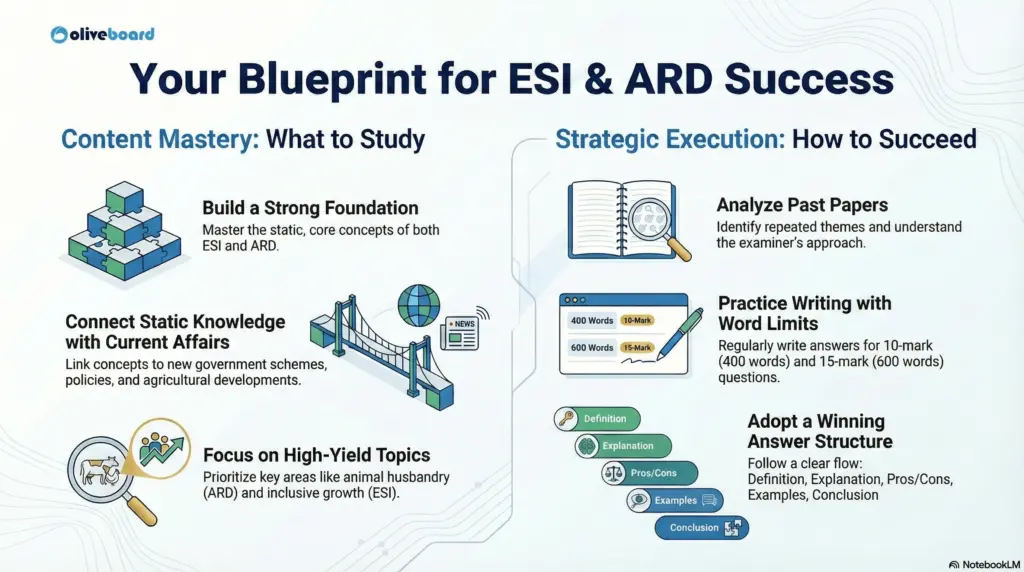 oliveboard

Your Blueprint for ESI & ARD Success

Content Mastery: What to Study

Build a Strong Foundation
Master the static, core concepts of both ESI and ARD.

Connect Static Knowledge with Current Affairs
Link concepts to new government schemes, policies, and agricultural developments.

NEWS

Focus on High-Yield Topics
Prioritize key areas like animal husbandry (ARD) and inclusive growth (ESI).

Strategic Execution: How to Succeed

Analyze Past Papers
Identify repeated themes and understand the examiner's approach.

400 Words 10-Mark
600 Words 15-Mark

Practice Writing with Word Limits
Regularly write answers for 10-mark (400 words) and 15-mark (600 words) questions.

Definition
Explanation
Pros/Cons
Examples
Conclusion

Adopt a Winning Answer Structure
Follow a clear flow: Definition, Explanation, Pros/Cons, Examples, Conclusion

NotebookLM